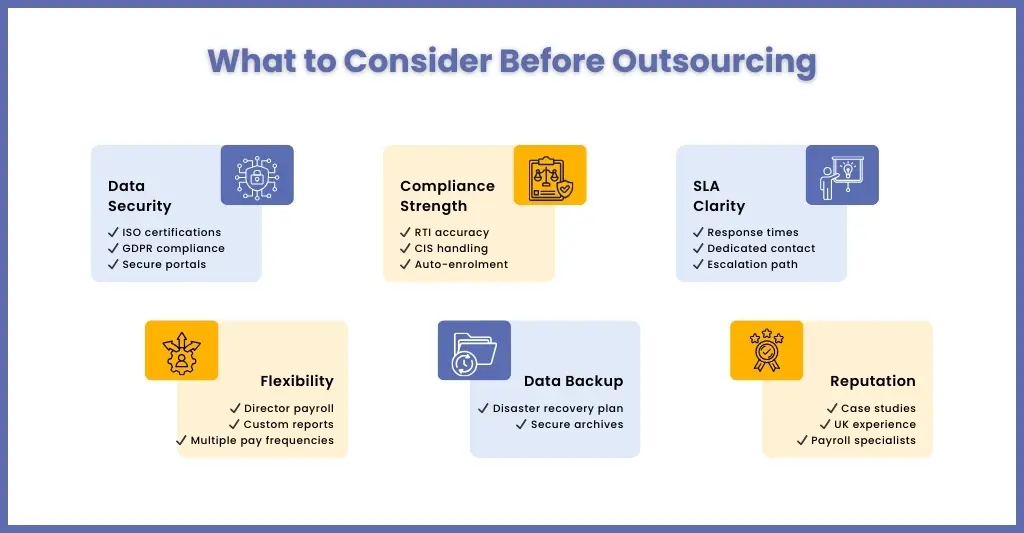 What to Consider Before Outsourcing

Data Security
✓ ISO certifications
✓ GDPR compliance
✓ Secure portals

Compliance Strength
✓ RTI accuracy
✓ CIS handling
✓ Auto-enrolment

SLA Clarity
✓ Response times
✓ Dedicated contact
✓ Escalation path

Flexibility
✓ Director payroll
✓ Custom reports
✓ Multiple pay frequencies

Data Backup
✓ Disaster recovery plan
✓ Secure archives

Reputation
✓ Case studies
✓ UK experience
✓ Payroll specialists